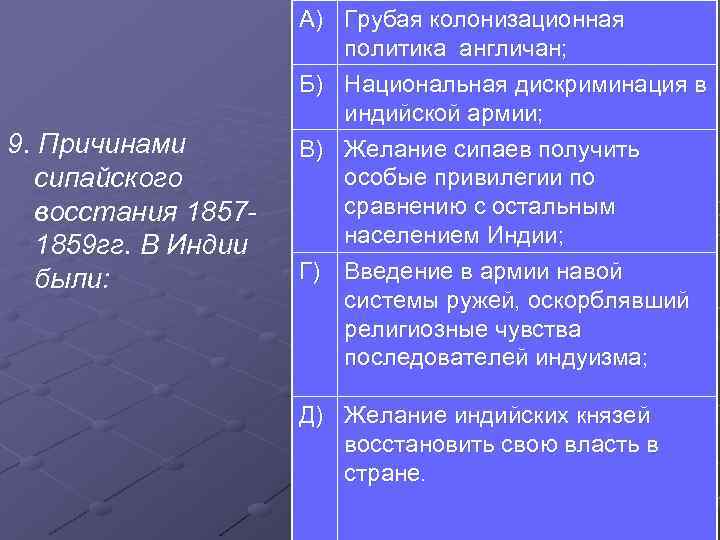 9. Причинами сипайского восстания 1857-1859гг. В Индии были:

| | |
|---|---|
| А) | Грубая колонизационная политика англичан; |
| Б) | Национальная дискриминация в индийской армии; |
| В) | Желание сипаев получить особые привилегии по сравнению с остальным населением Индии; |
| Г) | Введение в армии навой системы ружей, оскорблявший религиозные чувства последователей индуизма; |
| Д) | Желание индийских князей восстановить свою власть в стране. |